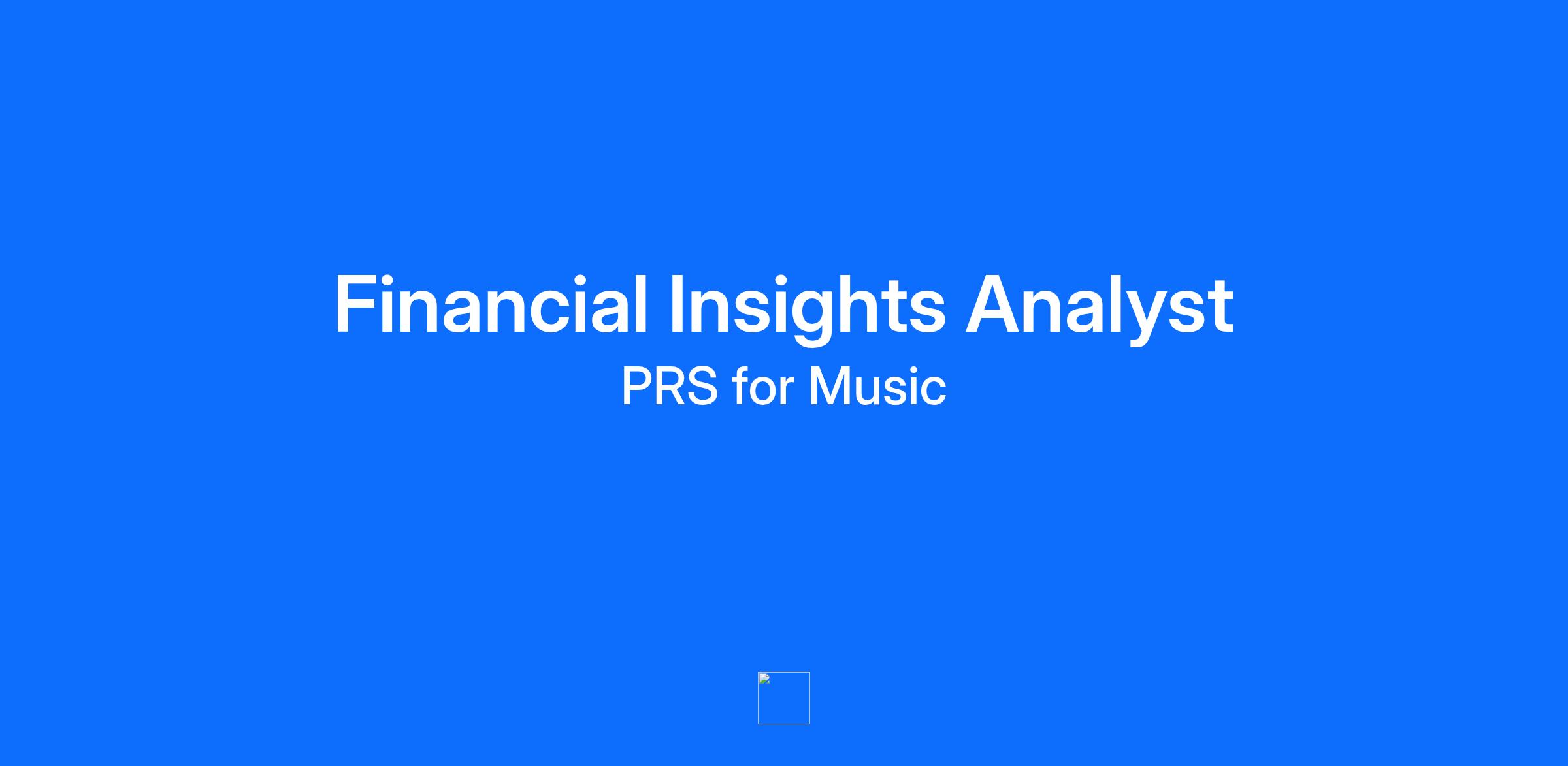 Financial Insights Analyst
PRS for Music